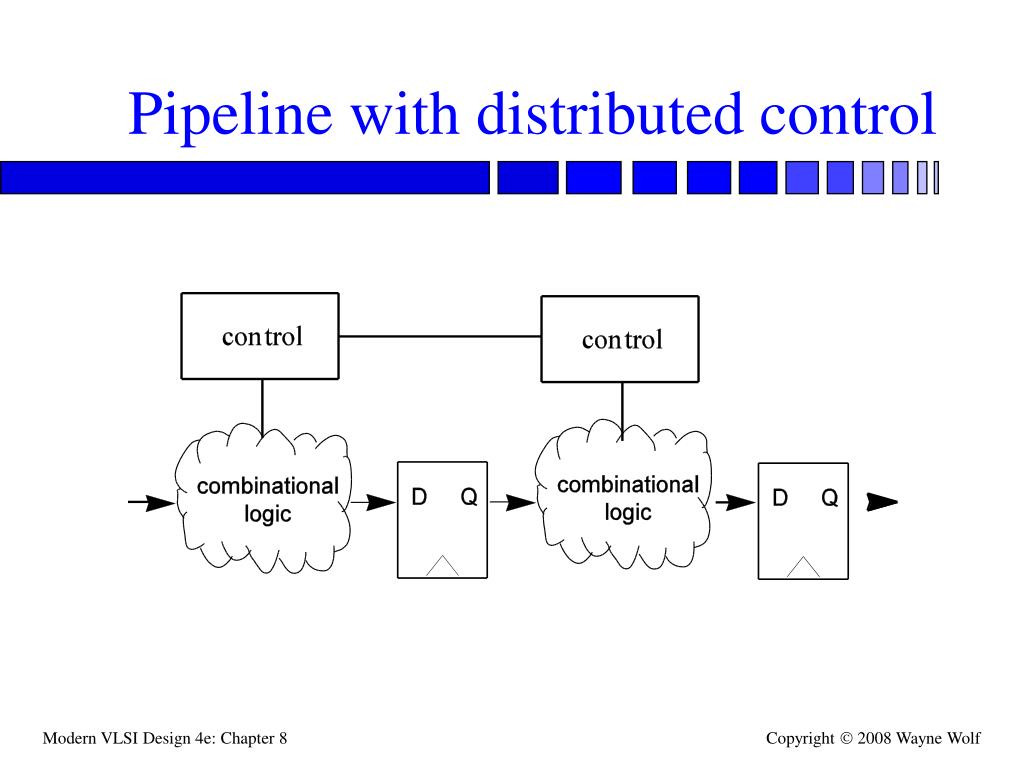 Pipeline with distributed control

control

control

combinational logic

D Q

combinational logic

D Q

Modern VLSI Design 4e: Chapter 8

Copyright © 2008 Wayne Wolf